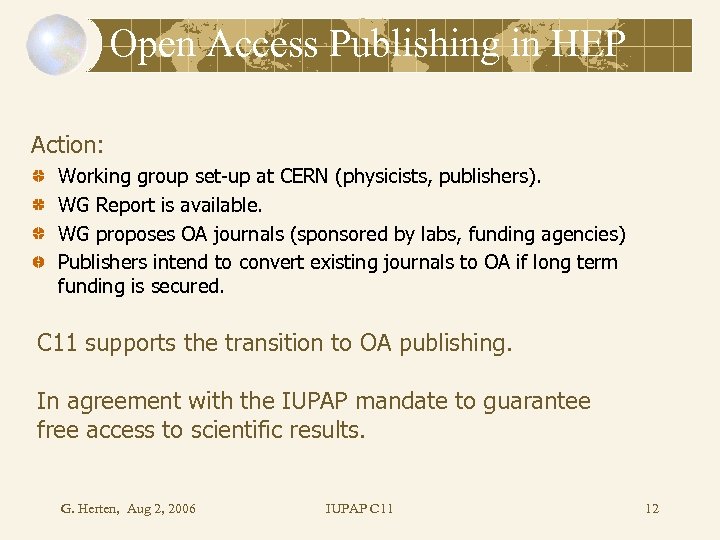 Open Access Publishing in HEP

Action:

Working group set-up at CERN (physicists, publishers).

WG Report is available.

WG proposes OA journals (sponsored by labs, funding agencies)

Publishers intend to convert existing journals to OA if long term funding is secured.

C11 supports the transition to OA publishing.

In agreement with the IUPAP mandate to guarantee free access to scientific results.

G. Herten, Aug 2, 2006

IUPAP C11

12